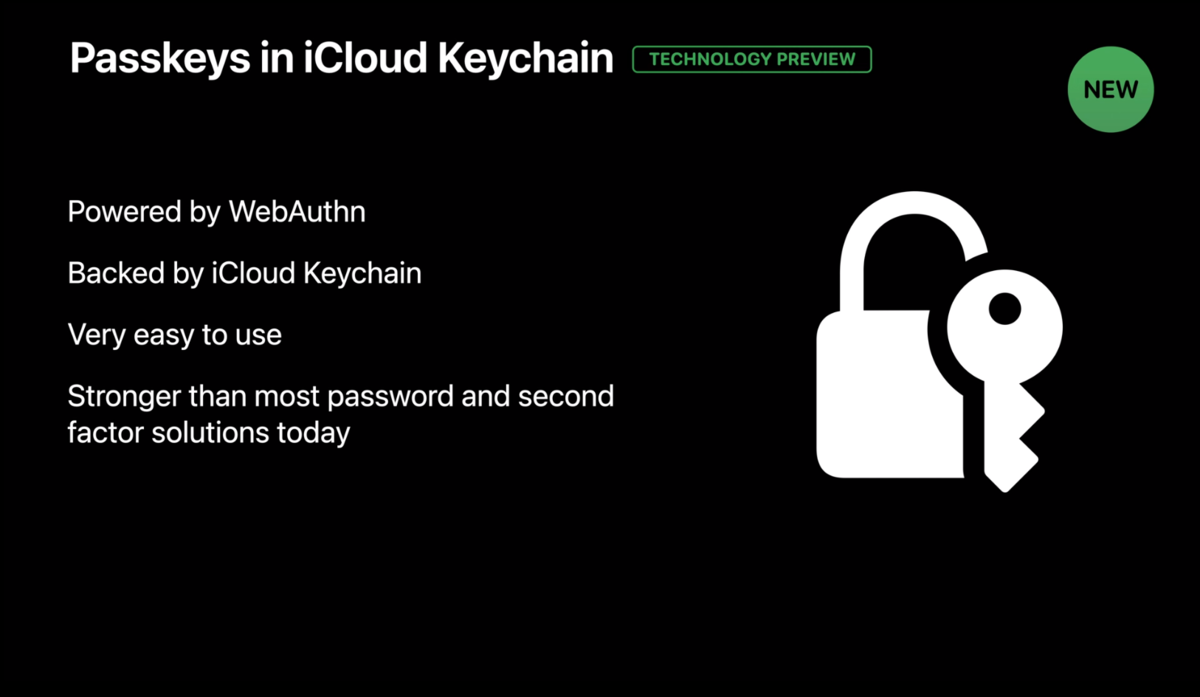 Passkeys in iCloud Keychain TECHNOLOGY PREVIEW

NEW

Powered by WebAuthn

Backed by iCloud Keychain

Very easy to use

Stronger than most password and second factor solutions today